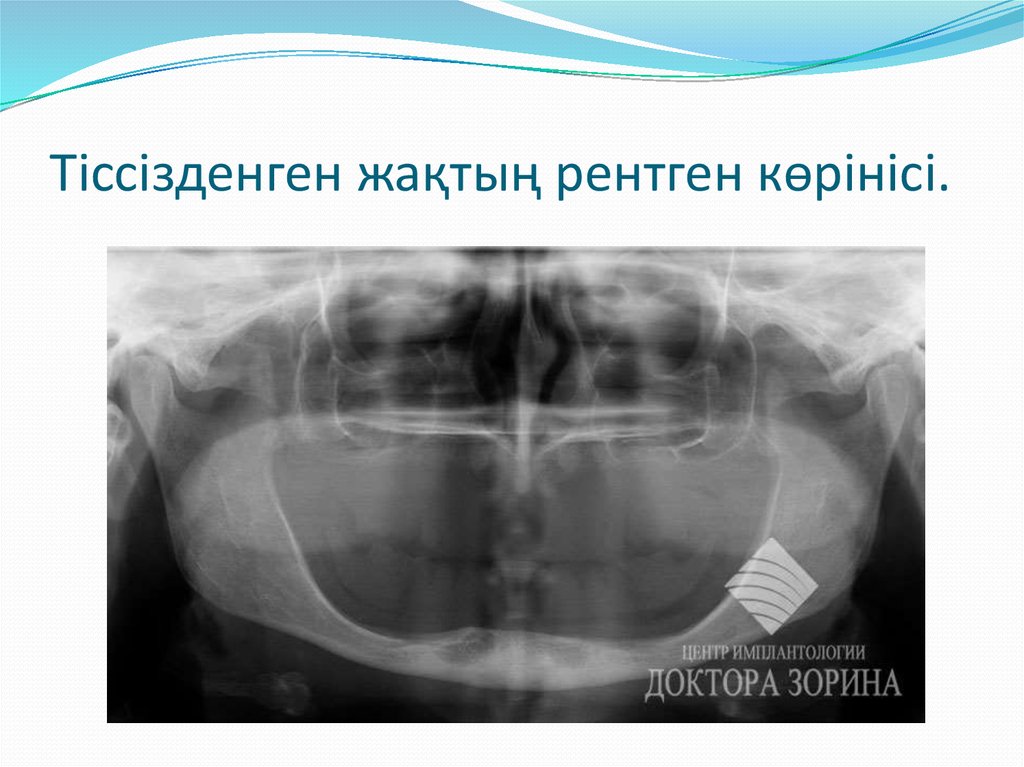 Тіссізденген жақтың рентген көрінісі.

ЦЕНТР ИМПЛАНТОЛОГИИ
ДОКТОРА ЗОРИНА